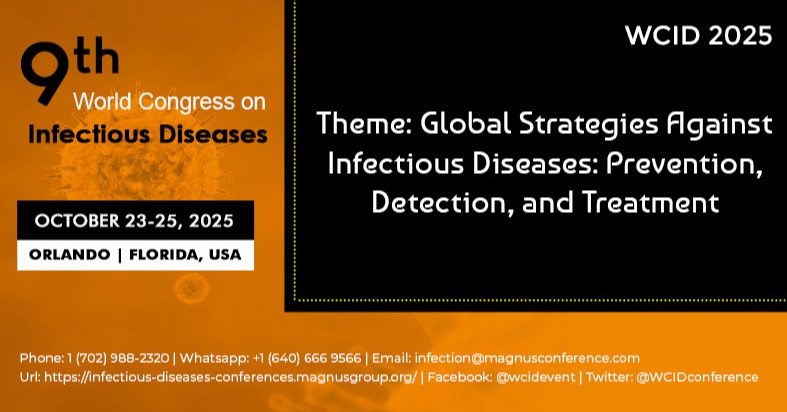 9th World Congress on Infectious Diseases

OCTOBER 23-25, 2025

ORLANDO | FLORIDA, USA

WCID 2025

Theme: Global Strategies Against Infectious Diseases: Prevention, Detection, and Treatment

Phone: 1 (702) 988-2320 | Whatsapp: +1 (640) 666 9566 | Email: infection@magnusconference.com
Url: https://infectious-diseases-conferences.magnusgroup.org/ | Facebook: @wcidevent | Twitter: @WCIDconference